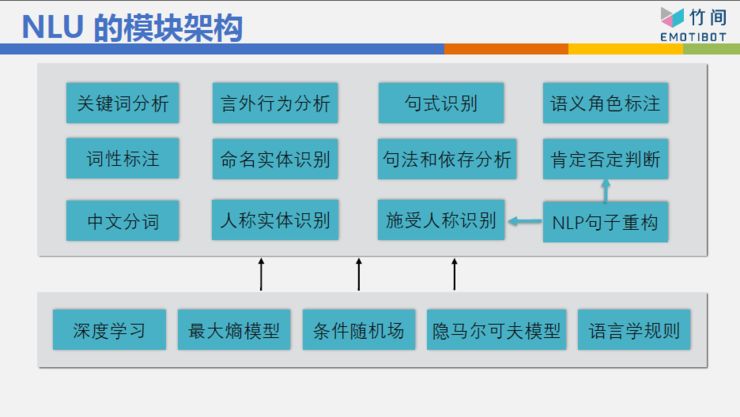 NLU 的模块架构

竹间
EMOTIBOT

关键词分析
言外行为分析
句式识别
语义角色标注

词性标注
命名实体识别
句法和依存分析
肯定否定判断

中文分词
人称实体识别
施受人称识别
NLP句子重构

深度学习
最大熵模型
条件随机场
隐马尔可夫模型
语言学规则